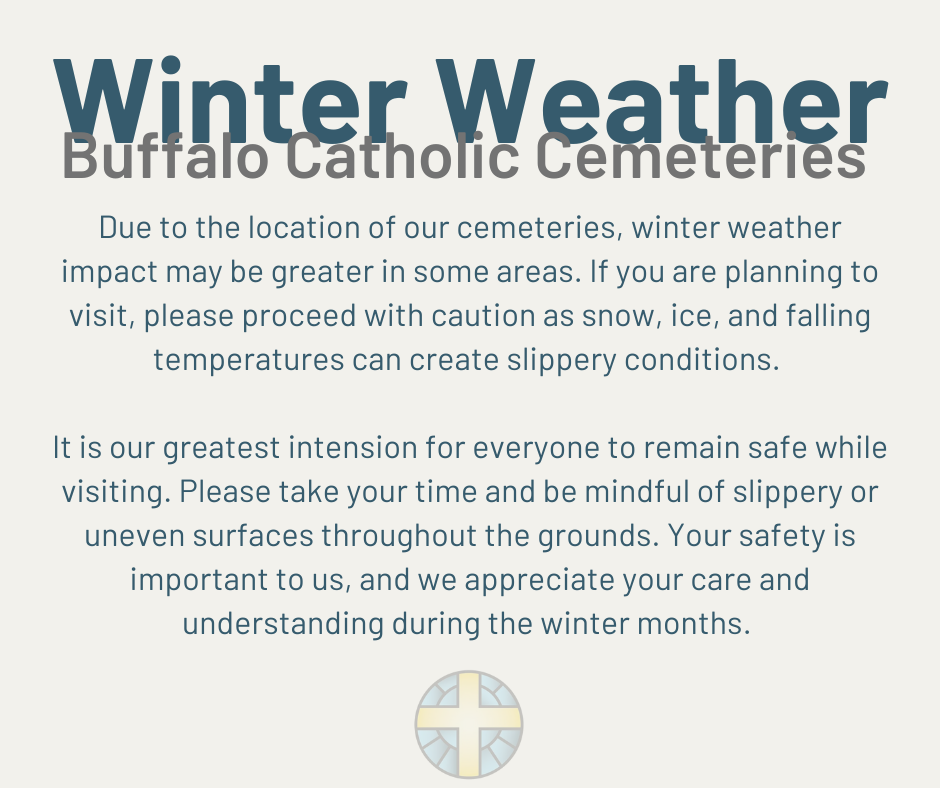 Winter Weather
Buffalo Catholic Cemeteries

Due to the location of our cemeteries, winter weather impact may be greater in some areas. If you are planning to visit, please proceed with caution as snow, ice, and falling temperatures can create slippery conditions.

It is our greatest intension for everyone to remain safe while visiting. Please take your time and be mindful of slippery or uneven surfaces throughout the grounds. Your safety is important to us, and we appreciate your care and understanding during the winter months.